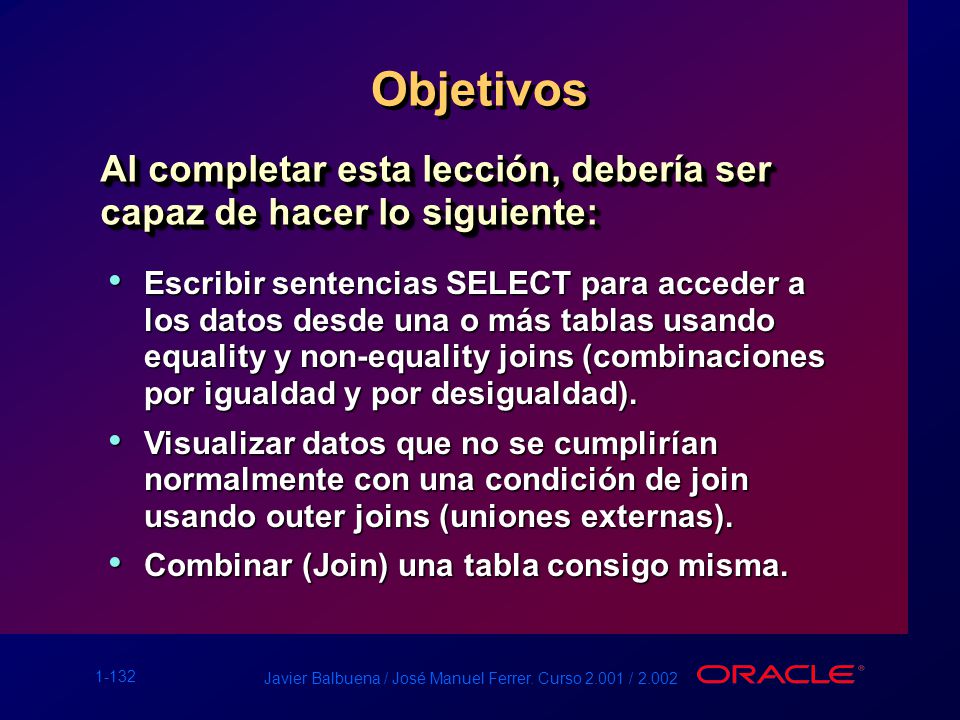 Objetivos

Al completar esta lección, debería ser capaz de hacer lo siguiente:

• Escribir sentencias SELECT para acceder a los datos desde una o más tablas usando equality y non-equality joins (combinaciones por igualdad y por desigualdad).

• Visualizar datos que no se cumplirían normalmente con una condición de join usando outer joins (uniones externas).

• Combinar (Join) una tabla consigo misma.

1-132

Javier Balbuena / José Manuel Ferrer. Curso 2.001 / 2.002

ORACLE®